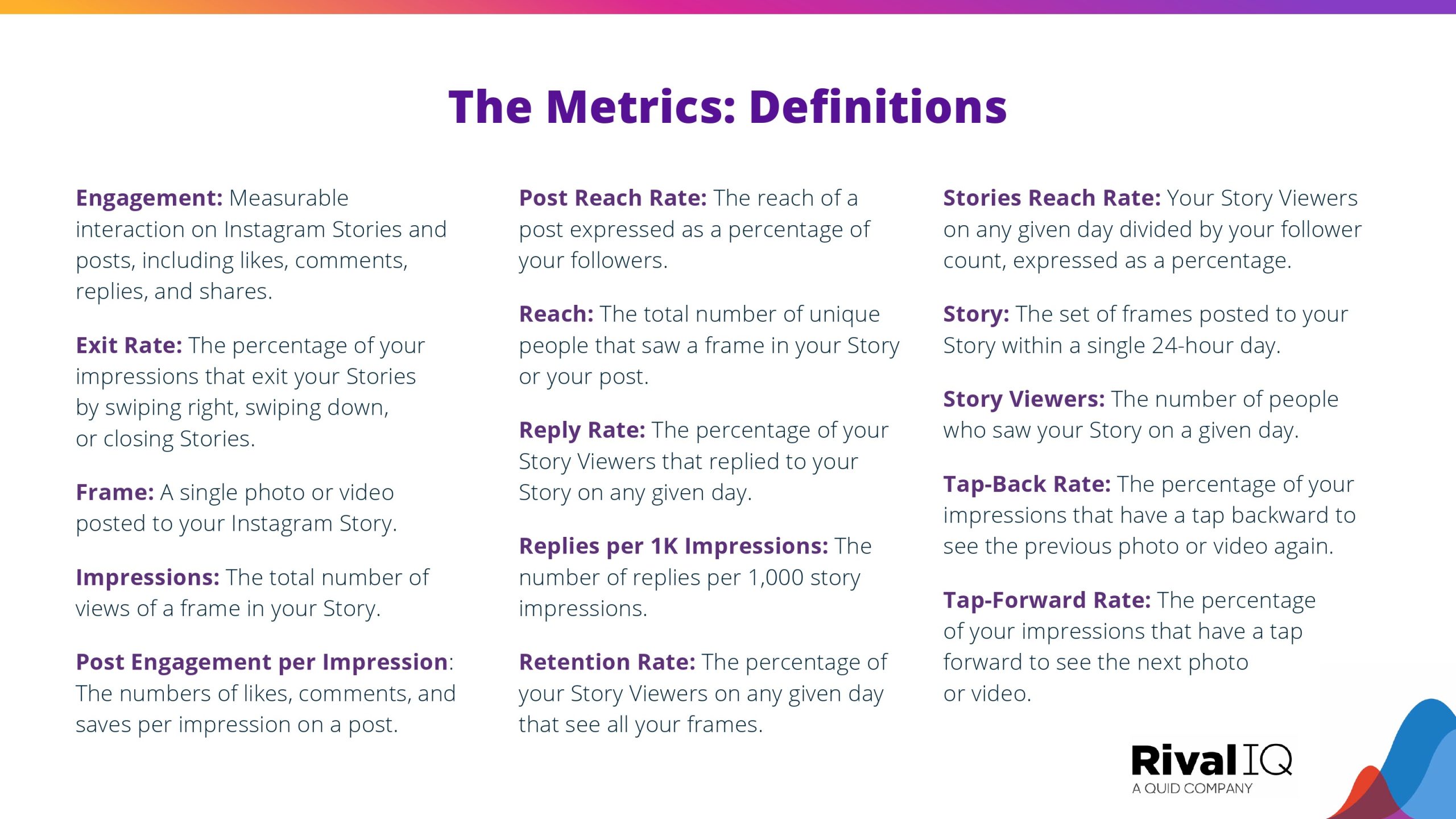 The Metrics: Definitions

Engagement: Measurable interaction on Instagram Stories and posts, including likes, comments, replies, and shares.

Exit Rate: The percentage of your impressions that exit your Stories by swiping right, swiping down, or closing Stories.

Frame: A single photo or video posted to your Instagram Story.

Impressions: The total number of views of a frame in your Story.

Post Engagement per Impression: The numbers of likes, comments, and saves per impression on a post.

Post Reach Rate: The reach of a post expressed as a percentage of your followers.

Reach: The total number of unique people that saw a frame in your Story or your post.

Reply Rate: The percentage of your Story Viewers that replied to your Story on any given day.

Replies per 1K Impressions: The number of replies per 1,000 story impressions.

Retention Rate: The percentage of your Story Viewers on any given day that see all your frames.

Stories Reach Rate: Your Story Viewers on any given day divided by your follower count, expressed as a percentage.

Story: The set of frames posted to your Story within a single 24-hour day.

Story Viewers: The number of people who saw your Story on a given day.

Tap-Back Rate: The percentage of your impressions that have a tap backward to see the previous photo or video again.

Tap-Forward Rate: The percentage of your impressions that have a tap forward to see the next photo or video.

Rival IQ
A QUID COMPANY